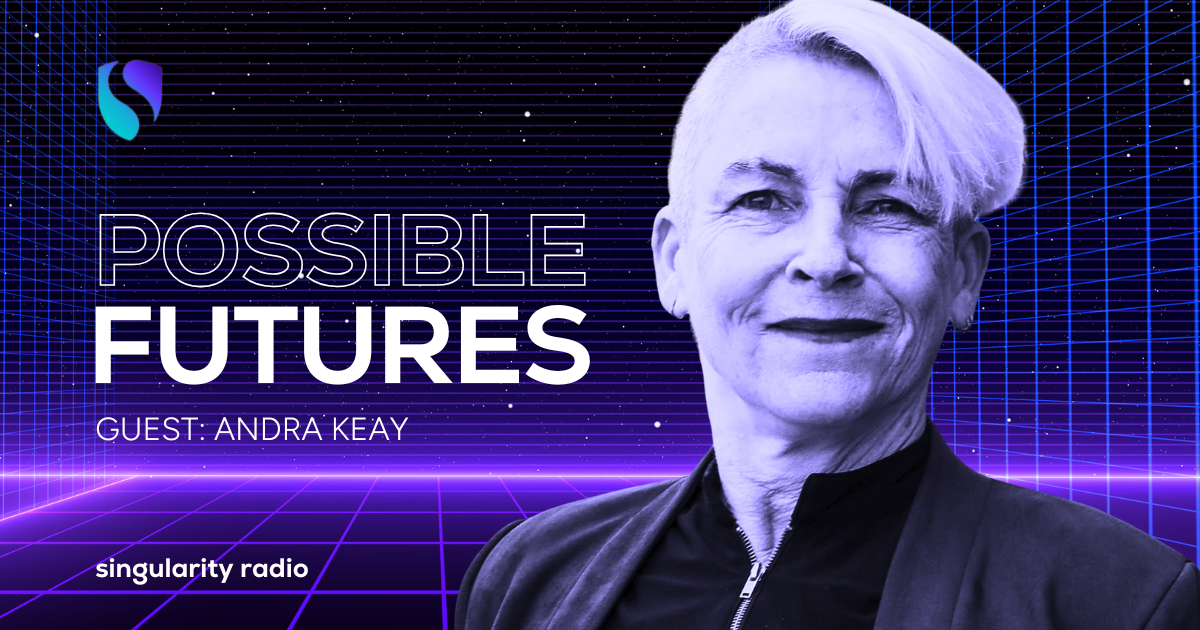 POSSIBLE FUTURES
GUEST: ANDRA KEAY
singularity radio